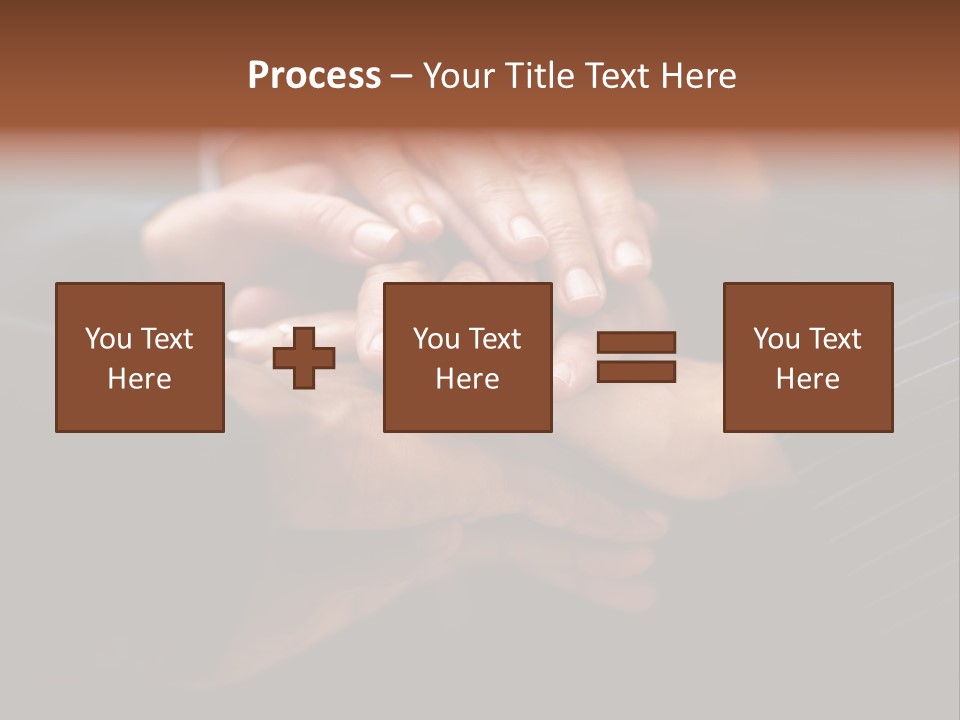 Process – Your Title Text Here

You Text Here

You Text Here

You Text Here